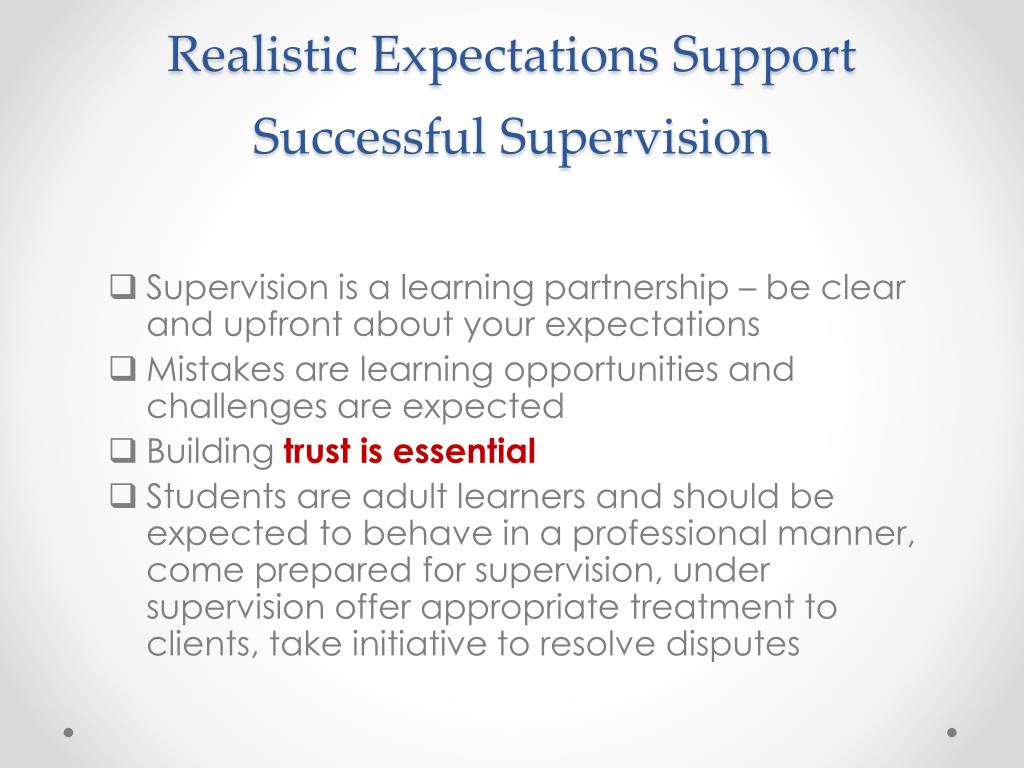 Realistic Expectations Support Successful Supervision

❑ Supervision is a learning partnership – be clear and upfront about your expectations

❑ Mistakes are learning opportunities and challenges are expected

❑ Building trust is essential

❑ Students are adult learners and should be expected to behave in a professional manner, come prepared for supervision, under supervision offer appropriate treatment to clients, take initiative to resolve disputes